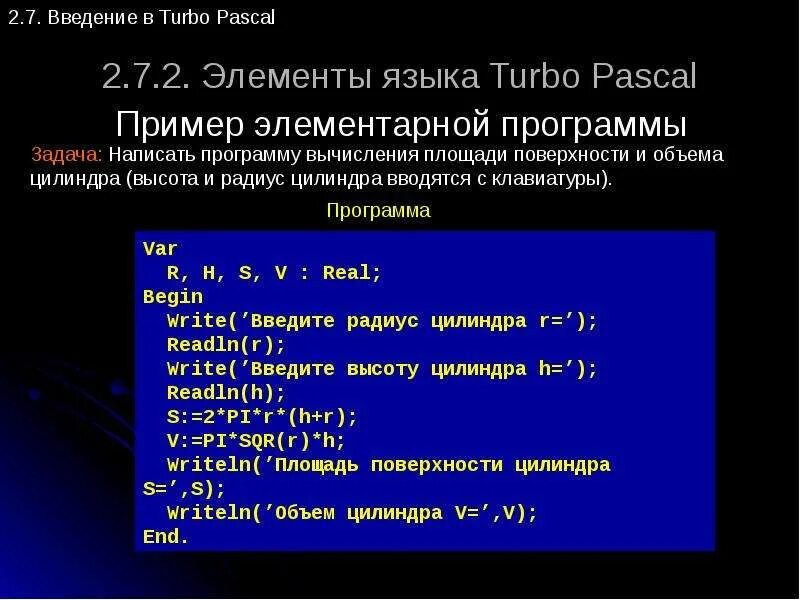 2.7. Введение в Turbo Pascal

2.7.2. Элементы языка Turbo Pascal

Пример элементарной программы

Задача: Написать программу вычисления площади поверхности и объема цилиндра (высота и радиус цилиндра вводятся с клавиатуры).

Программа

Var
  R, H, S, V : Real;
Begin
  Write('Введите радиус цилиндра r=');
  Readln(r);
  Write('Введите высоту цилиндра h=');
  Readln(h);
  S:=2*PI*r*(h+r);
  V:=PI*SQR(r)*h;
  Writeln('Площадь поверхности цилиндра S=',S);
  Writeln('Объем цилиндра V=',V);
End.